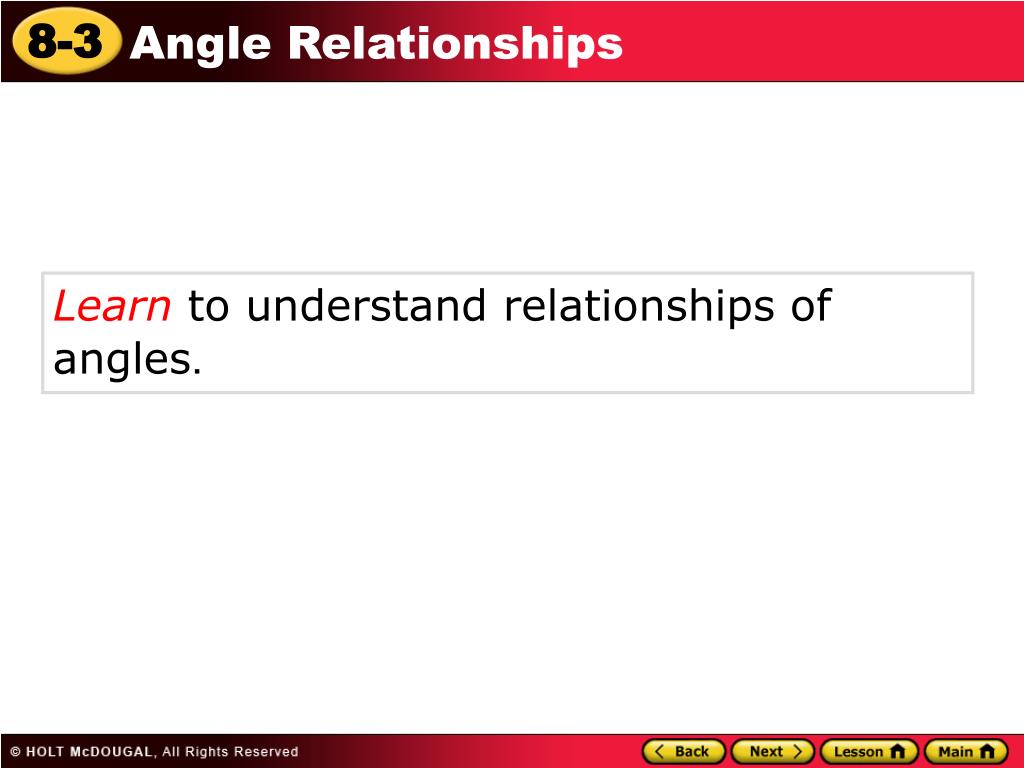 8-3 Angle Relationships

Learn to understand relationships of angles.

© HOLT McDOUGAL, All Rights Reserved

Back Next Lesson Main